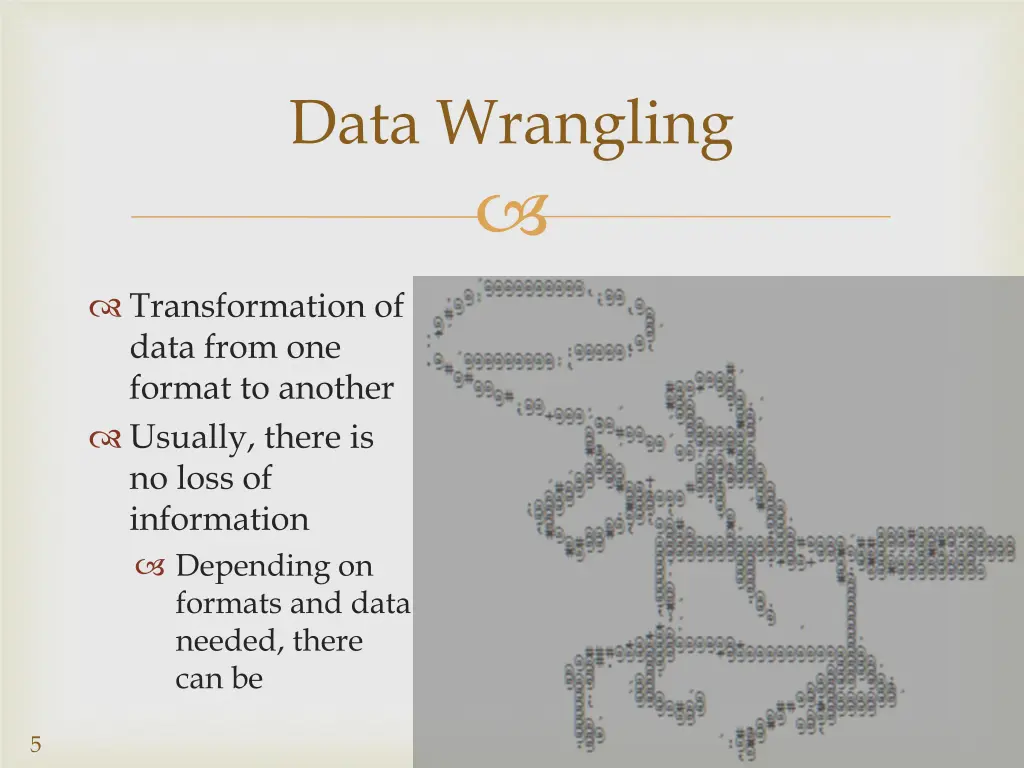 Data Wrangling

Transformation of data from one format to another

Usually, there is no loss of information

Depending on formats and data needed, there can be

5